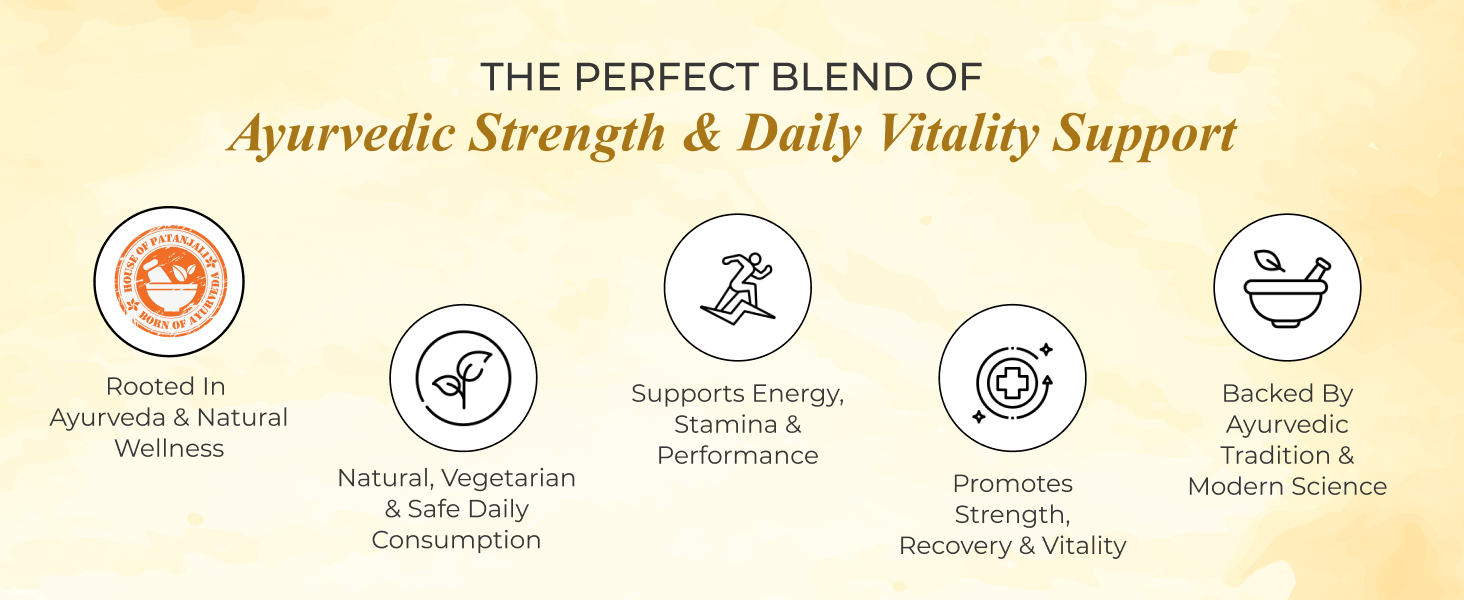 THE PERFECT BLEND OF
Ayurvedic Strength & Daily Vitality Support

HOUSE OF PATANJALI
BORN OF AYURVEDA

Rooted In Ayurveda & Natural Wellness

Natural, Vegetarian & Safe Daily Consumption

Supports Energy, Stamina & Performance

Promotes Strength, Recovery & Vitality

Backed By Ayurvedic Tradition & Modern Science